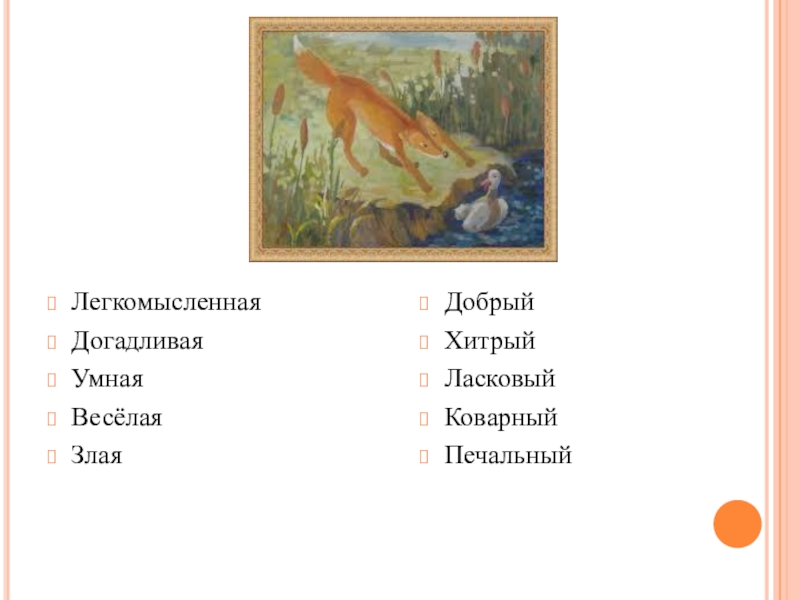 Легкомысленная
Догадливая
Умная
Весёлая
Злая

Добрый
Хитрый
Ласковый
Коварный
Печальный